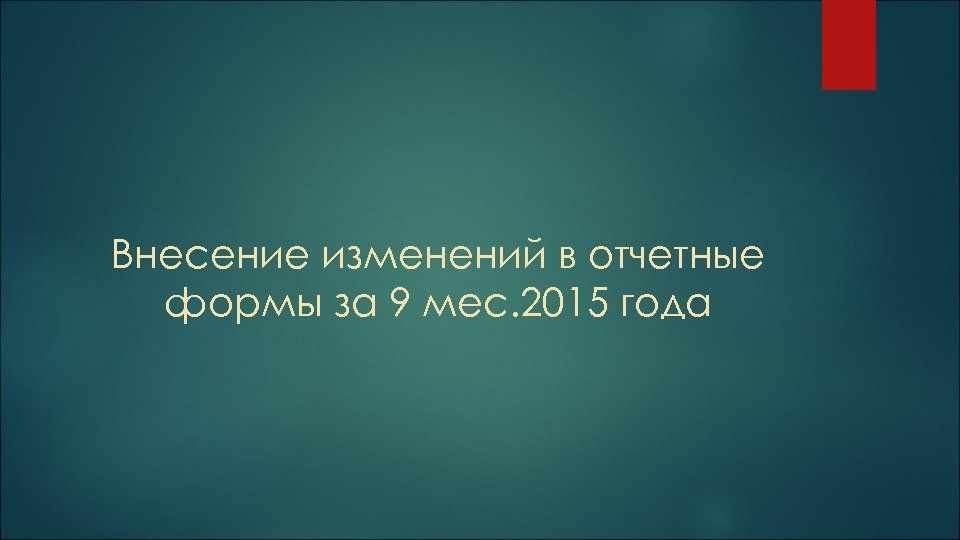 Внесение изменений в отчетные формы за 9 мес.2015 года